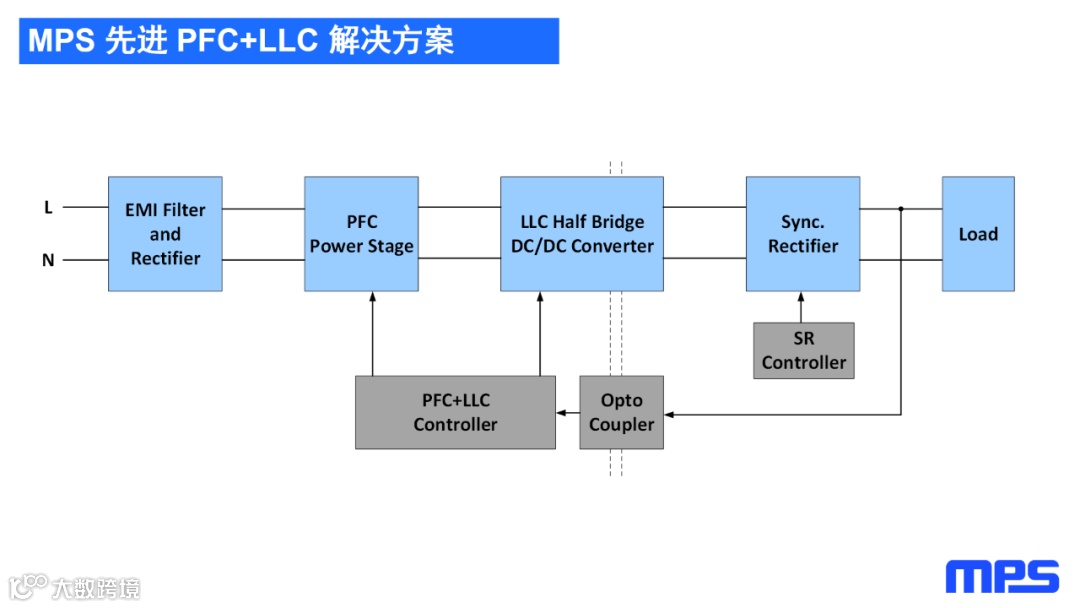 MPS 先进 PFC+LLC 解决方案

L

N

EMI Filter and Rectifier

PFC Power Stage

LLC Half Bridge DC/DC Converter

Sync. Rectifier

Load

SR Controller

PFC+LLC Controller

Opto Coupler

大数跨境

MPS